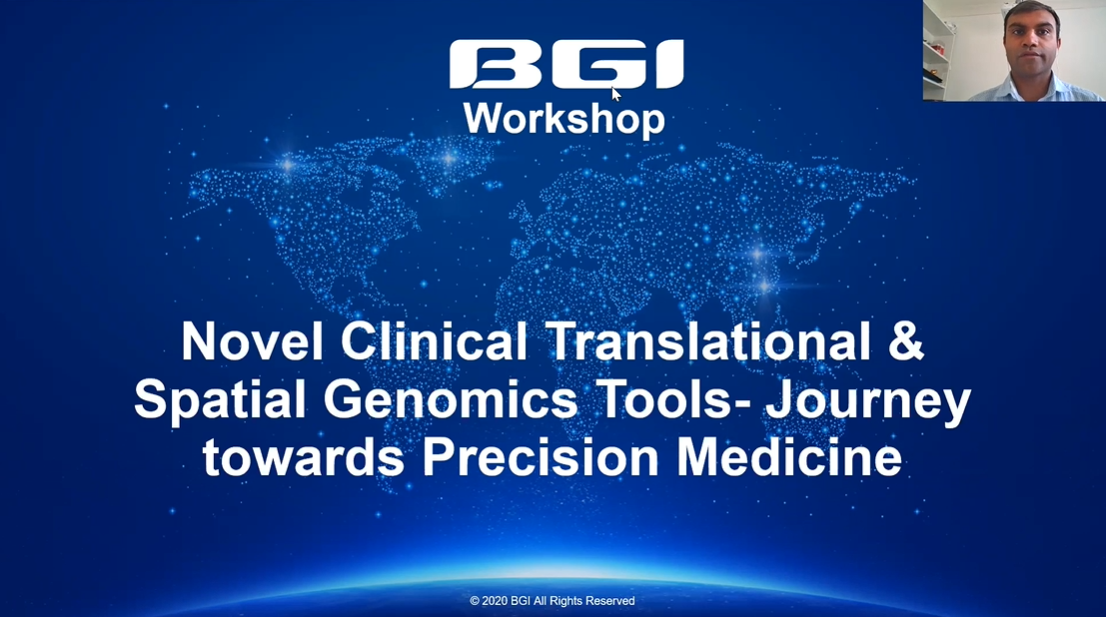 BGI
Workshop

Novel Clinical Translational & Spatial Genomics Tools- Journey towards Precision Medicine

© 2020 BGI All Rights Reserved